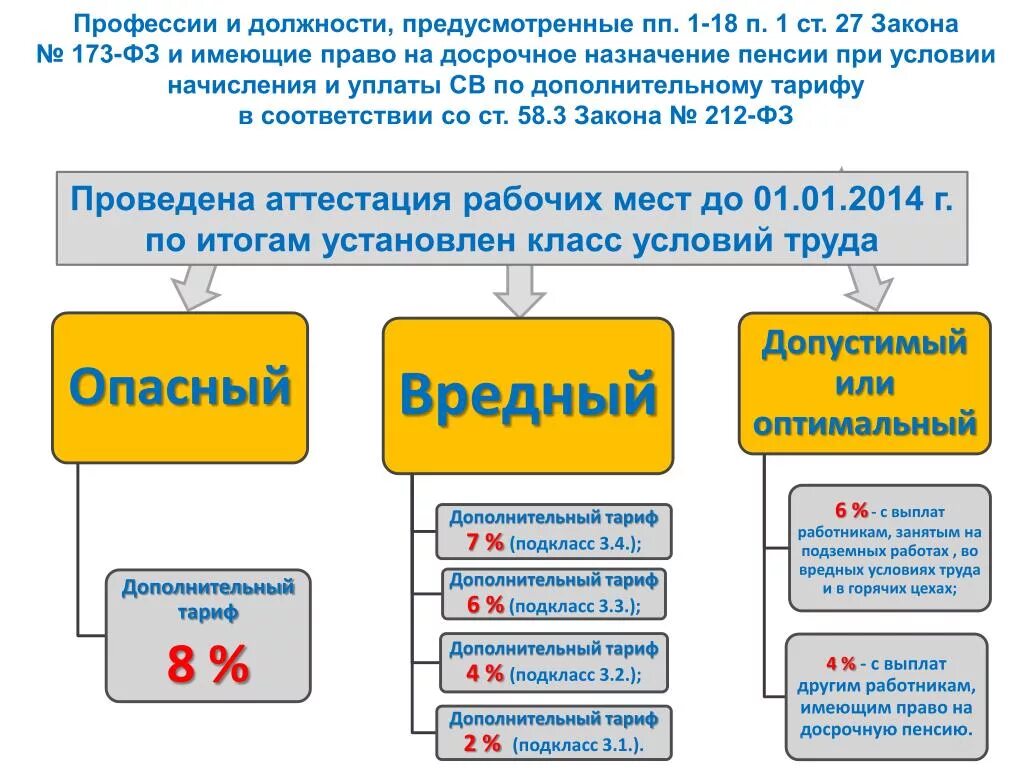 Профессии и должности, предусмотренные пп. 1-18 п. 1 ст. 27 Закона № 173-ФЗ и имеющие право на досрочное назначение пенсии при условии начисления и уплаты СВ по дополнительному тарифу в соответствии со ст. 58.3 Закона № 212-ФЗ

Проведена аттестация рабочих мест до 01.01.2014 г. по итогам установлен класс условий труда

Опасный

Дополнительный тариф

8 %

Вредный

Дополнительный тариф 7 % (подкласс 3.4.);

Дополнительный тариф 6 % (подкласс 3.3.);

Дополнительный тариф 4 % (подкласс 3.2.);

Дополнительный тариф 2 % (подкласс 3.1.).

Допустимый или оптимальный

6 % - с выплат работникам, занятым на подземных работах , во вредных условиях труда и в горячих цехах;

4 % - с выплат другим работникам, имеющим право на досрочную пенсию.